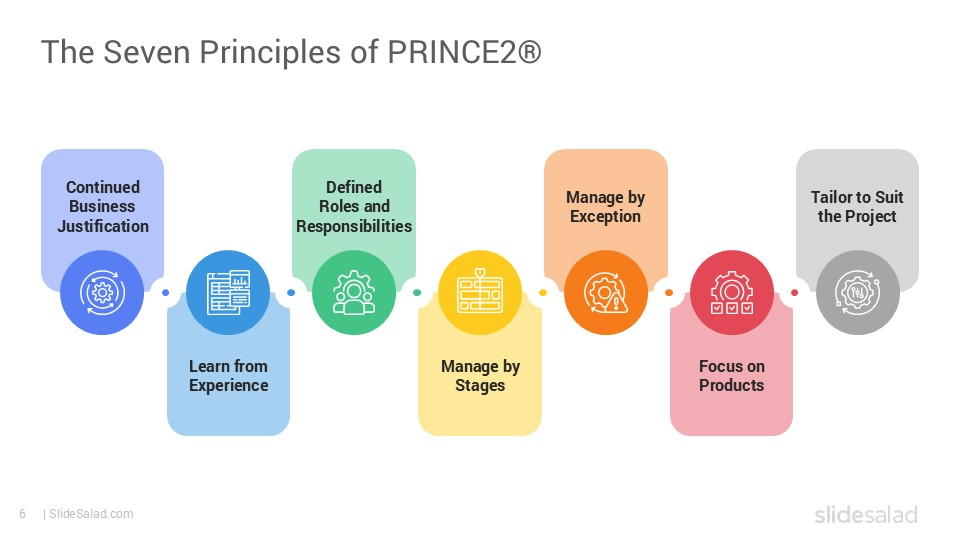 The Seven Principles of PRINCE2®

Continued Business Justification

Learn from Experience

Defined Roles and Responsibilities

Manage by Stages

Manage by Exception

Focus on Products

Tailor to Suit the Project

6 | SlideSalad.com

slidesalad